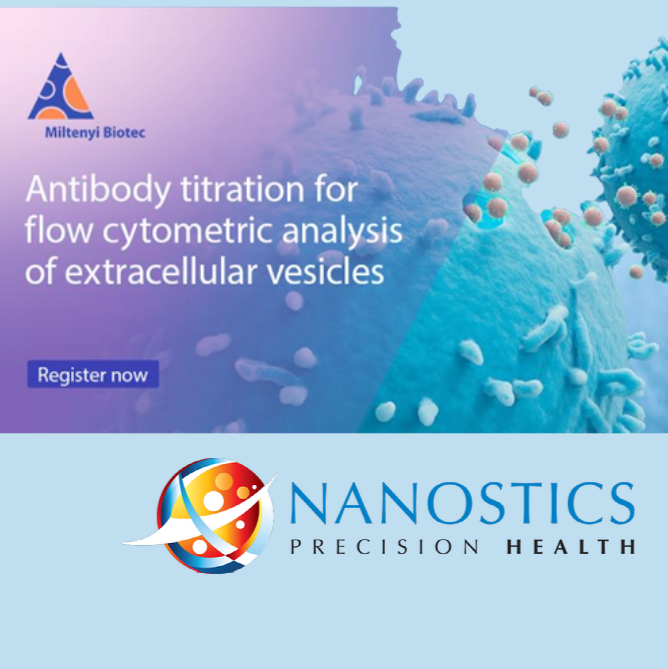 Miltenyi Biotec

Antibody titration for flow cytometric analysis of extracellular vesicles

Register now

NANOSTICS
PRECISION HEALTH